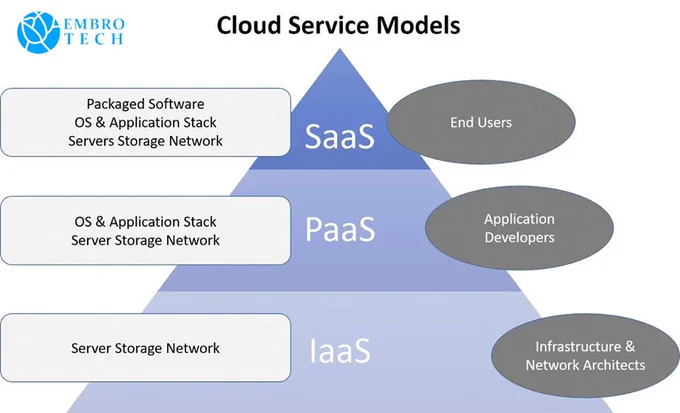 EMBRO TECH

Cloud Service Models

Packaged Software
OS & Application Stack
Servers Storage Network

SaaS

End Users

OS & Application Stack
Server Storage Network

PaaS

Application Developers

Server Storage Network

IaaS

Infrastructure & Network Architects